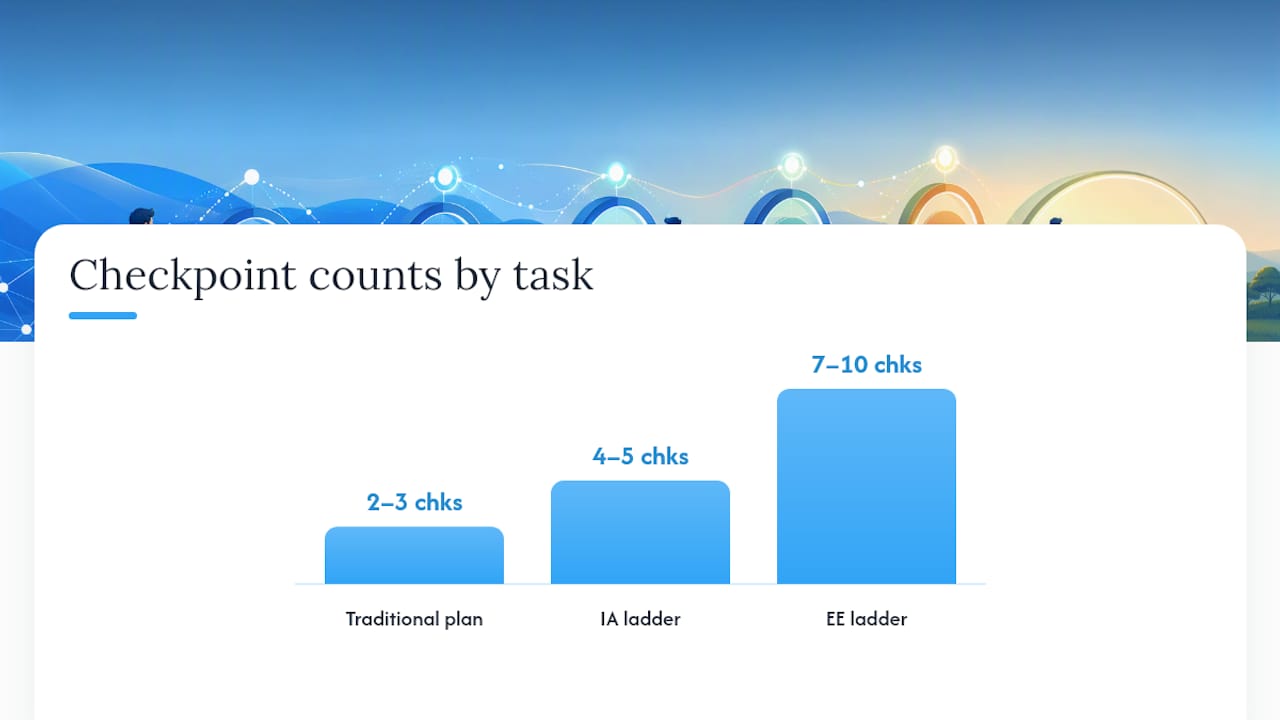 Checkpoint counts by task

2–3 chks

4–5 chks

7–10 chks

Traditional plan

IA ladder

EE ladder